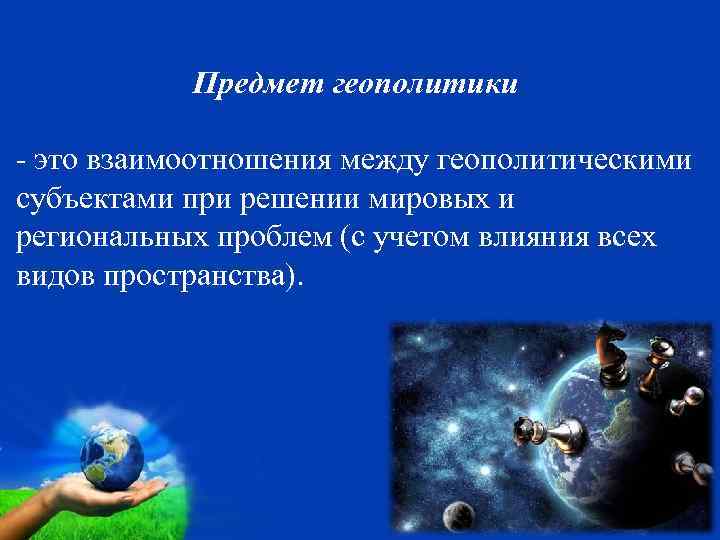 Предмет геополитики

- это взаимоотношения между геополитическими субъектами при решении мировых и региональных проблем (с учетом влияния всех видов пространства).